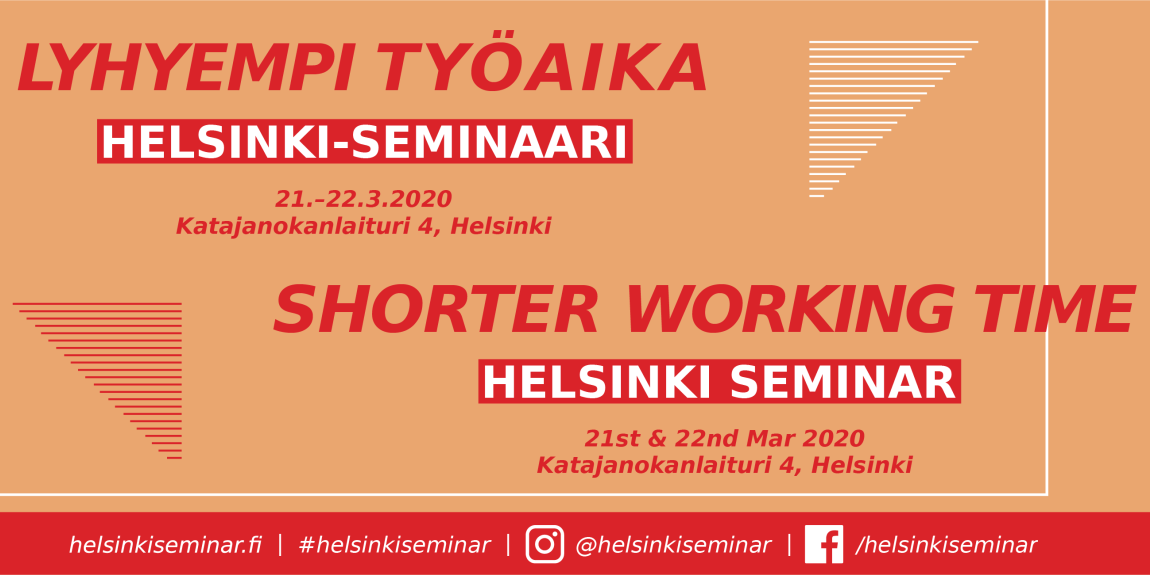 LYHYEMPI TYÖAIKA

HELSINKI-SEMINAARI

21.–22.3.2020
Katajanokanlaituri 4, Helsinki

SHORTER WORKING TIME

HELSINKI SEMINAR

21st & 22nd Mar 2020
Katajanokanlaituri 4, Helsinki

helsinkiseminar.fi | #helsinkiseminar | @helsinkiseminar | /helsinkiseminar